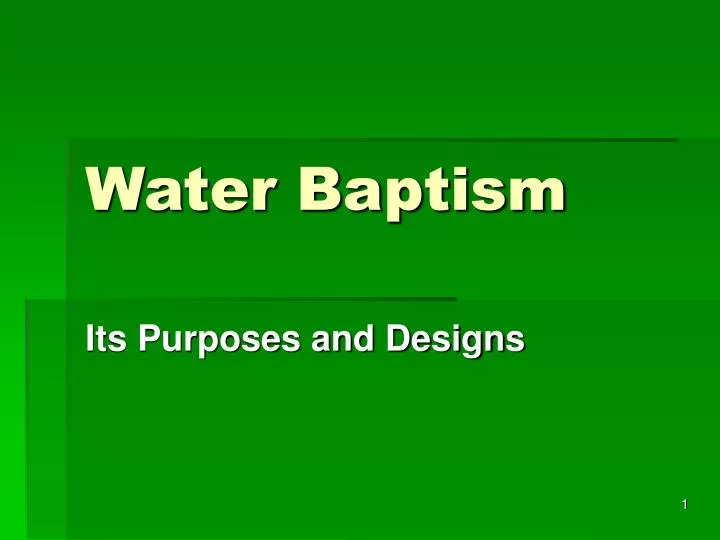 Water Baptism

Its Purposes and Designs

1